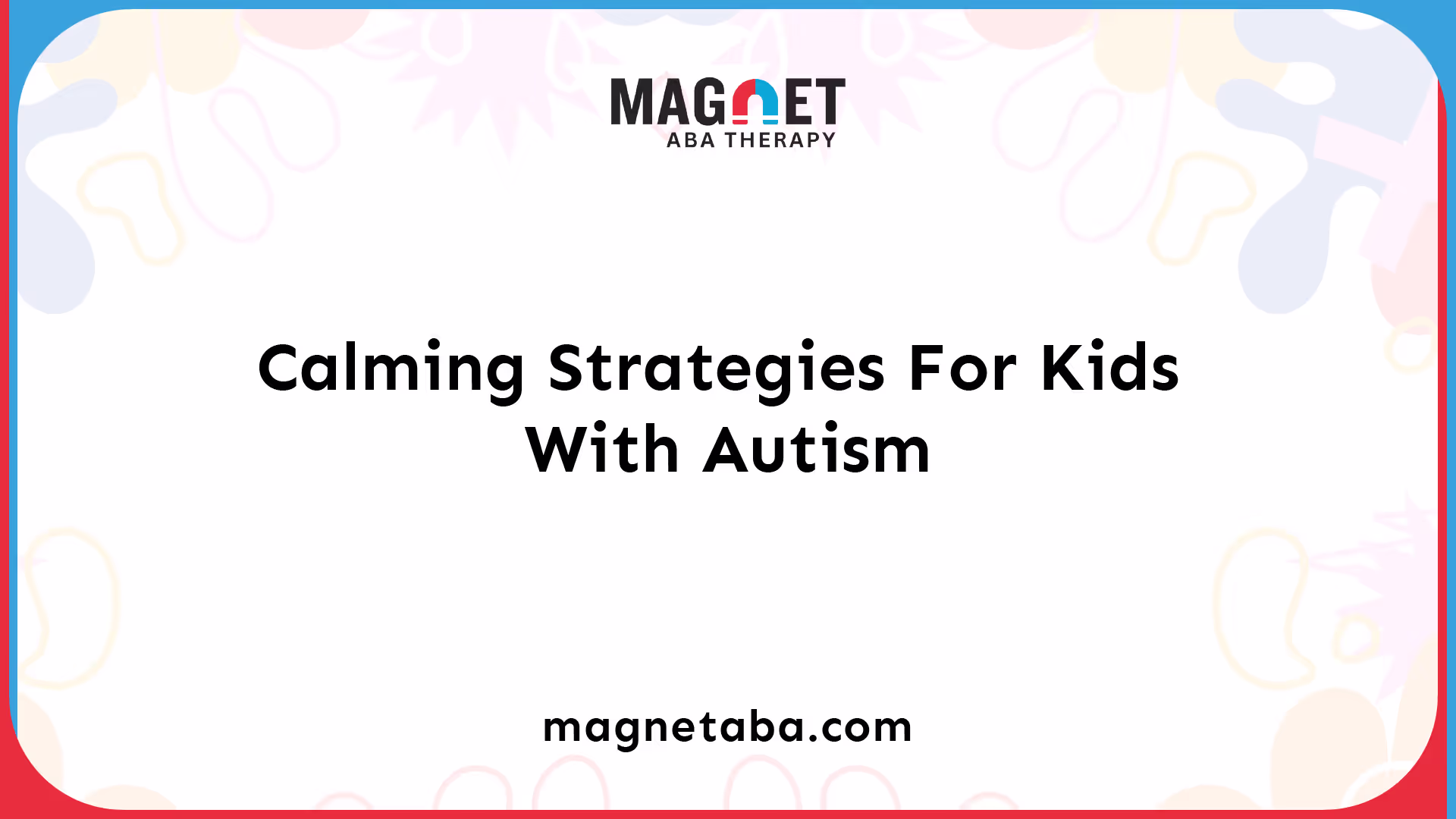 MAGNET
ABA THERAPY

Calming Strategies For Kids With Autism

magnetaba.com